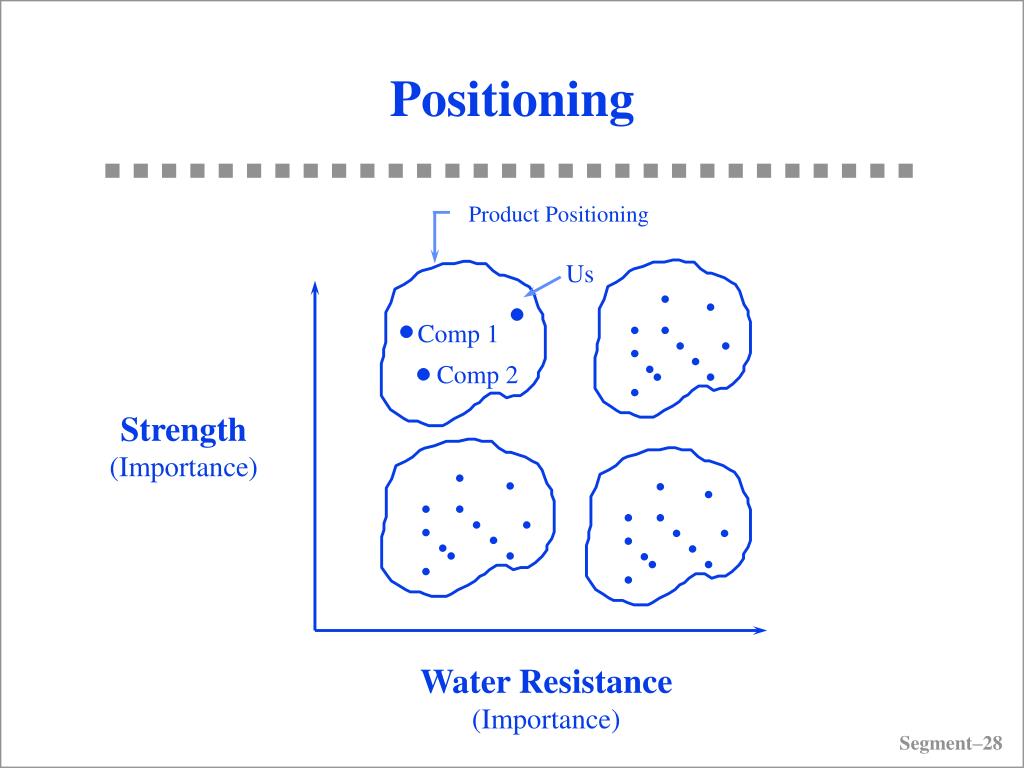 Positioning

Product Positioning

Us

Comp 1

Comp 2

Strength
(Importance)

Water Resistance
(Importance)

Segment–28